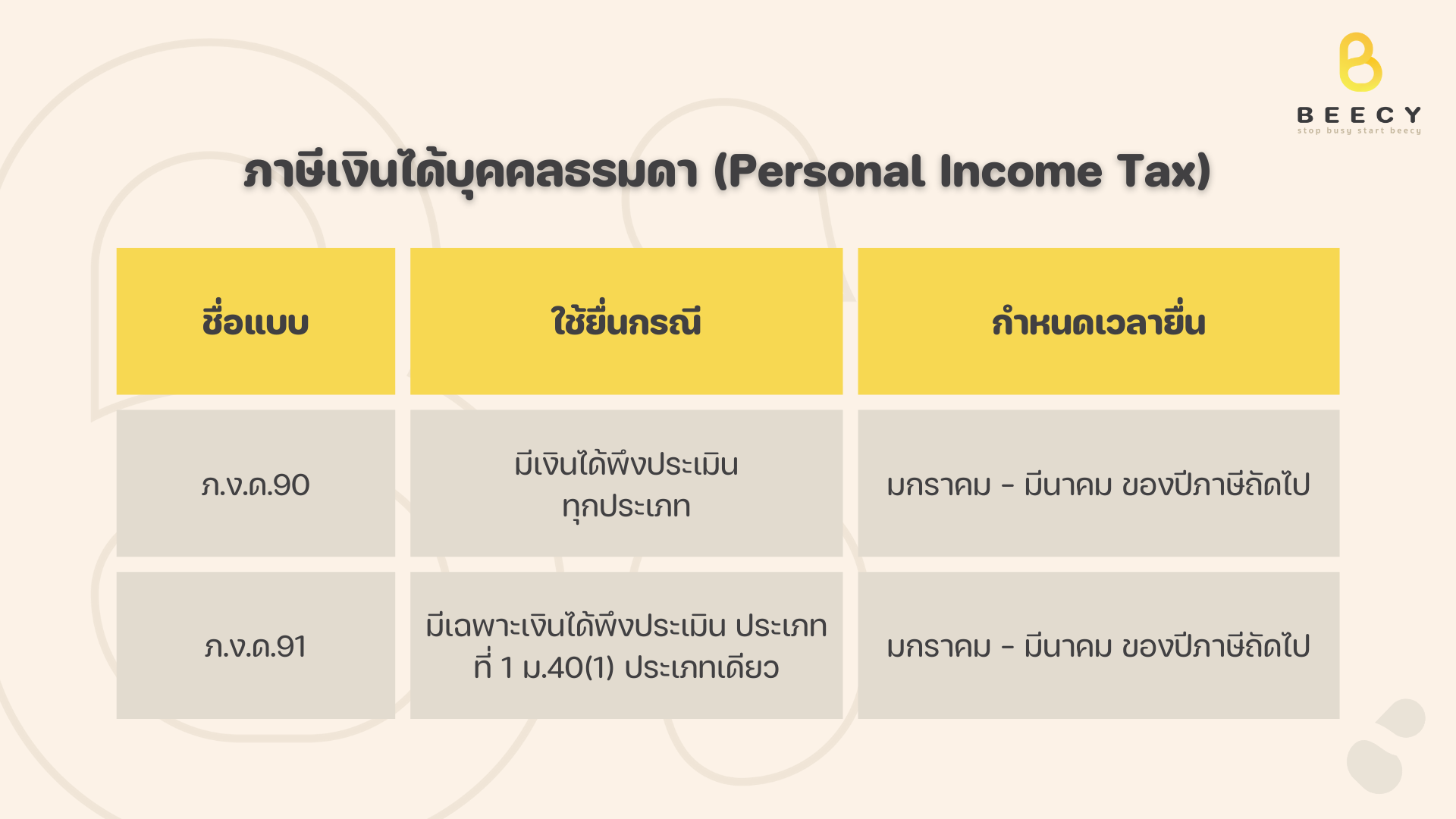 BEECY
stop busy start beecy

ภาษีเงินได้บุคคลธรรมดา (Personal Income Tax)

| ชื่อแบบ | ใช้ยื่นกรณี | กำหนดเวลายื่น |
|---|---|---|
| ภ.ง.ด.90 | มีเงินได้พึงประเมิน ทุกประเภท | มกราคม - มีนาคม ของปีภาษีถัดไป |
| ภ.ง.ด.91 | มีเฉพาะเงินได้พึงประเมิน ประเภทที่ 1 ม.40(1) ประเภทเดียว | มกราคม - มีนาคม ของปีภาษีถัดไป |